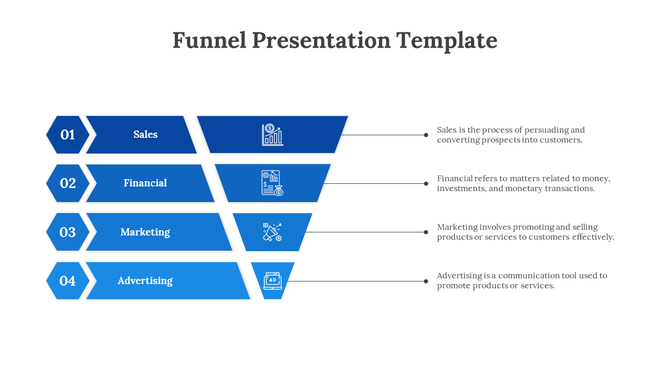 Funnel Presentation Template

01 Sales

Sales is the process of persuading and converting prospects into customers.

02 Financial

Financial refers to matters related to money, investments, and monetary transactions.

03 Marketing

Marketing involves promoting and selling products or services to customers effectively.

04 Advertising

AD

Advertising is a communication tool used to promote products or services.